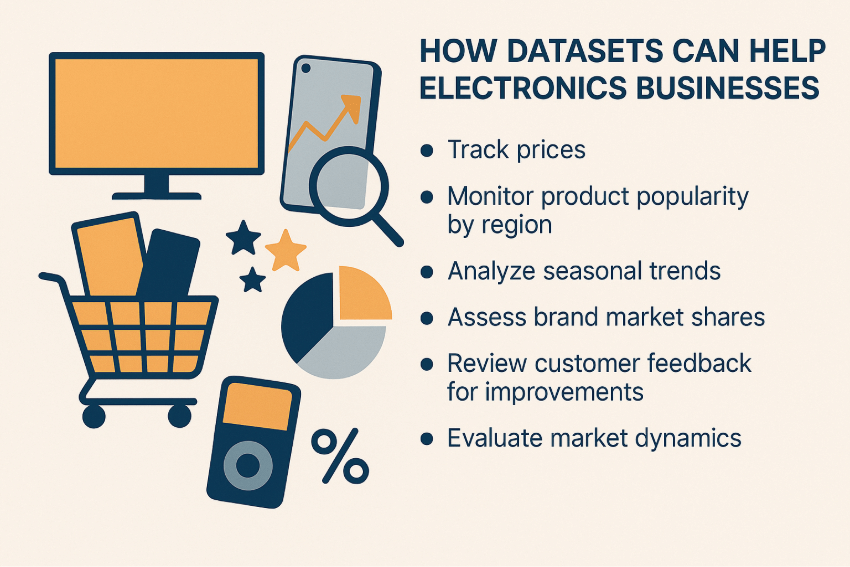 HOW DATASETS CAN HELP ELECTRONICS BUSINESSES

- Track prices
- Monitor product popularity by region
- Analyze seasonal trends
- Assess brand market shares
- Review customer feedback for improvements
- Evaluate market dynamics

%